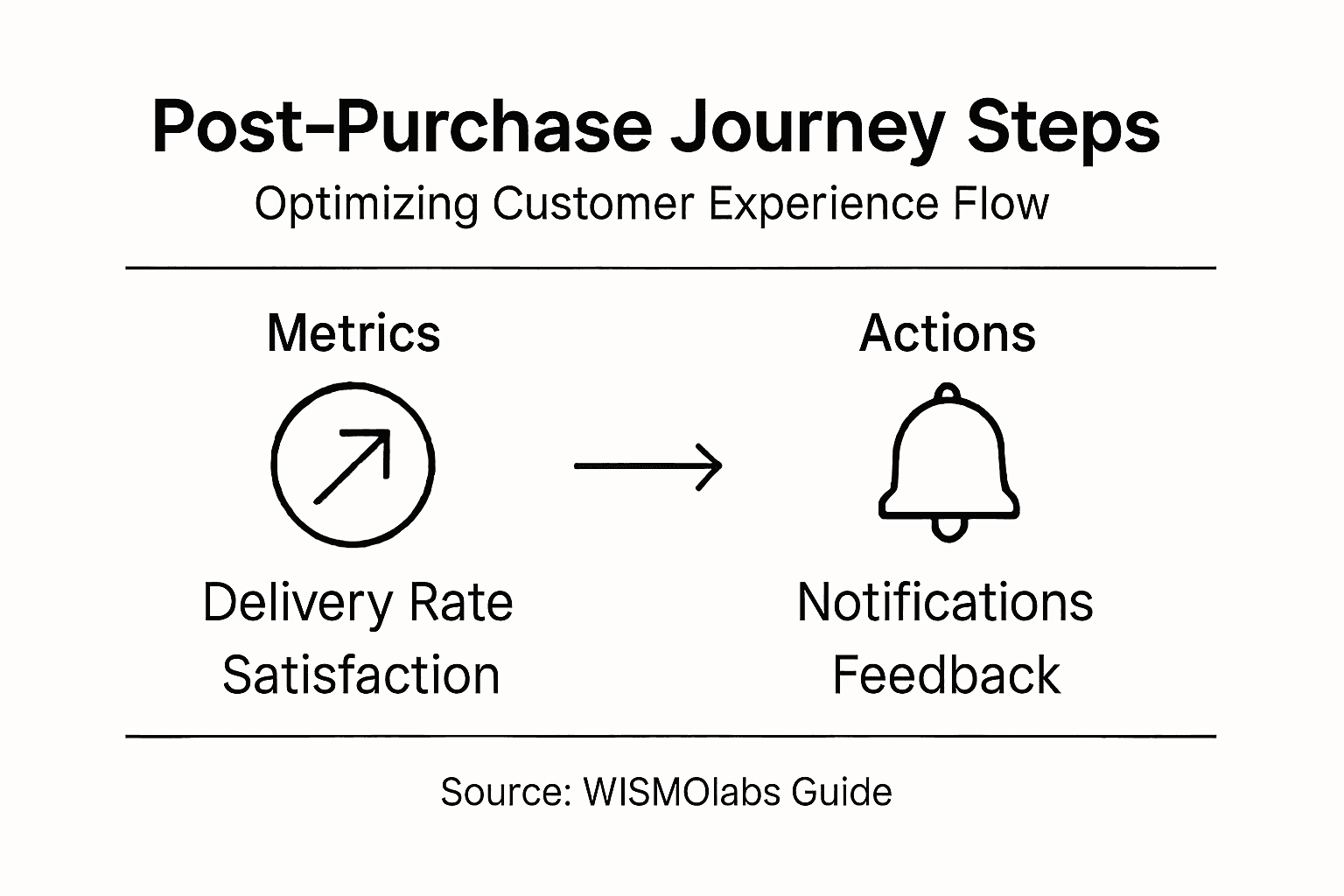 Post-Purchase Journey Steps
Optimizing Customer Experience Flow

Metrics

Delivery Rate
Satisfaction

Actions

Notifications
Feedback

Source: WISMOlabs Guide